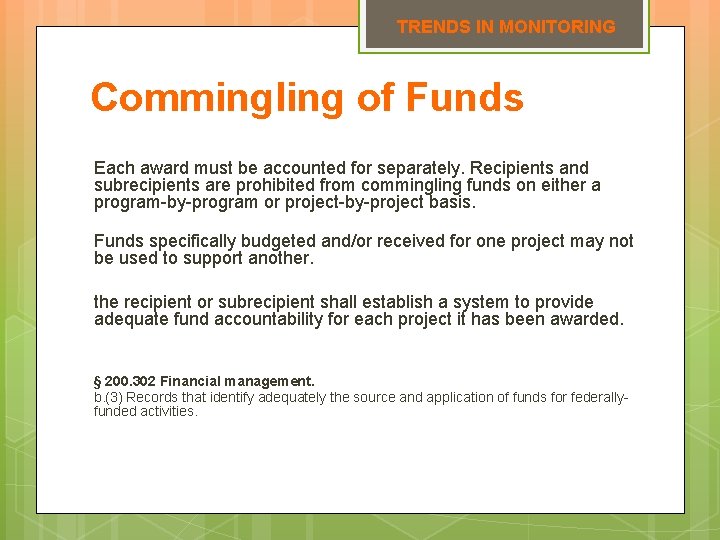 TRENDS IN MONITORING

Commingling of Funds

Each award must be accounted for separately. Recipients and subrecipients are prohibited from commingling funds on either a program-by-program or project-by-project basis.

Funds specifically budgeted and/or received for one project may not be used to support another.

the recipient or subrecipient shall establish a system to provide adequate fund accountability for each project it has been awarded.

§ 200.302 Financial management.
b.(3) Records that identify adequately the source and application of funds for federally-funded activities.